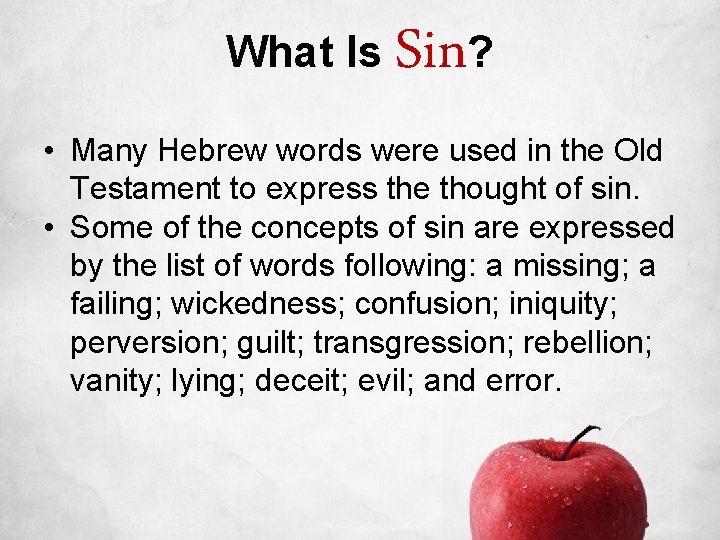 What Is Sin?

• Many Hebrew words were used in the Old Testament to express the thought of sin.
• Some of the concepts of sin are expressed by the list of words following: a missing; a failing; wickedness; confusion; iniquity; perversion; guilt; transgression; rebellion; vanity; lying; deceit; evil; and error.